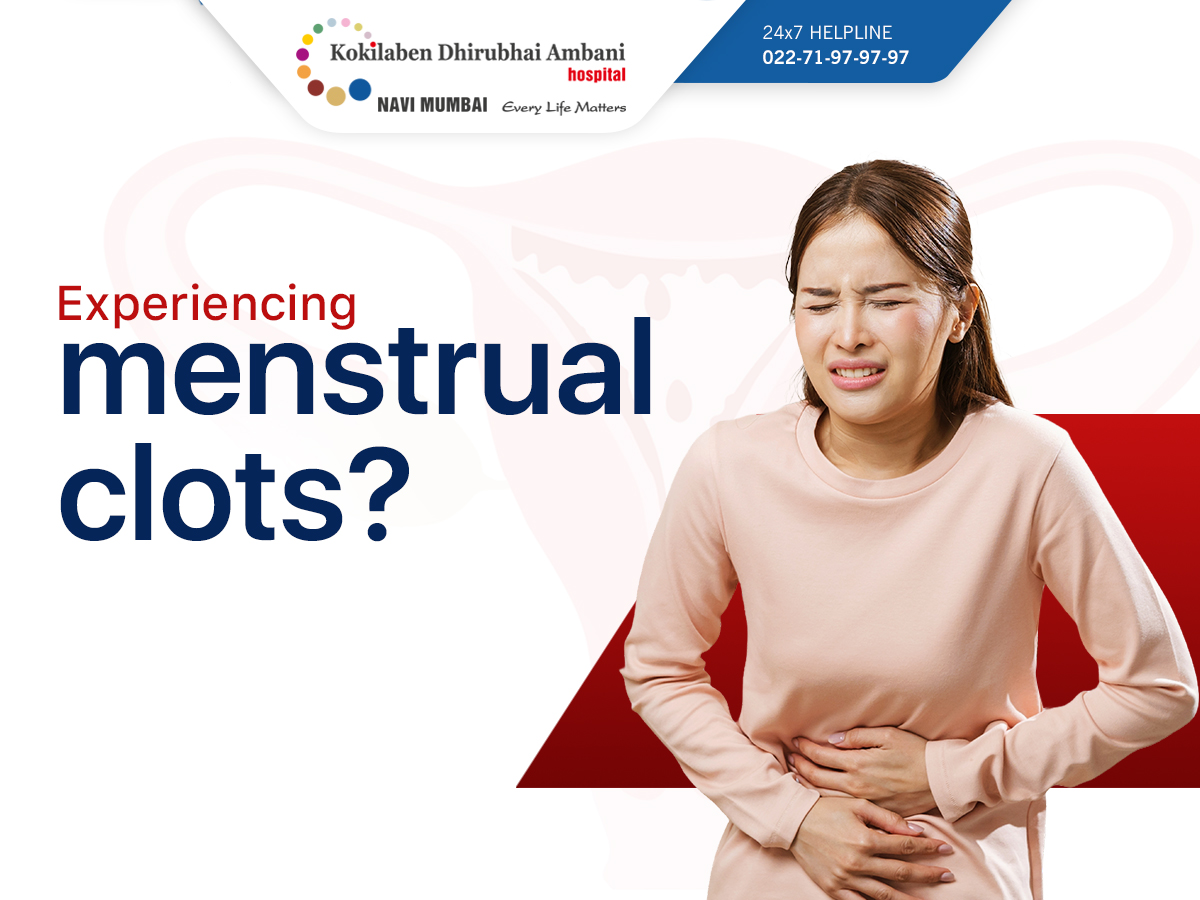 Kokilaben Dhirubhai Ambani hospital
NAVI MUMBAI Every Life Matters

24x7 HELPLINE
022-71-97-97-97

Experiencing
menstrual clots?